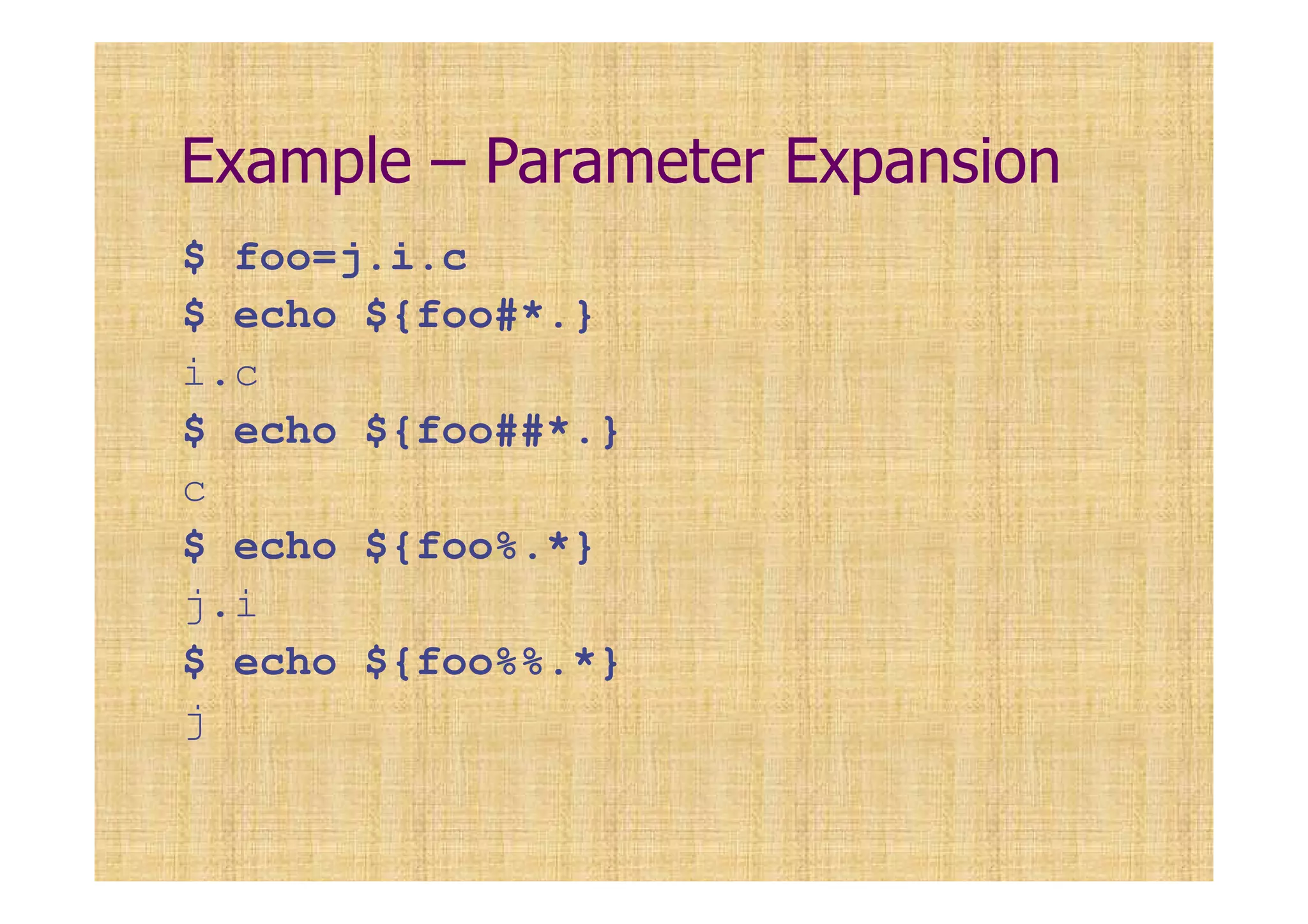 Example – Parameter Expansion

$ foo=j.i.c

$ echo ${foo#*.}

i.c

$ echo ${foo##*.}

c

$ echo ${foo%.*}

j.i

$ echo ${foo%%.*}

j